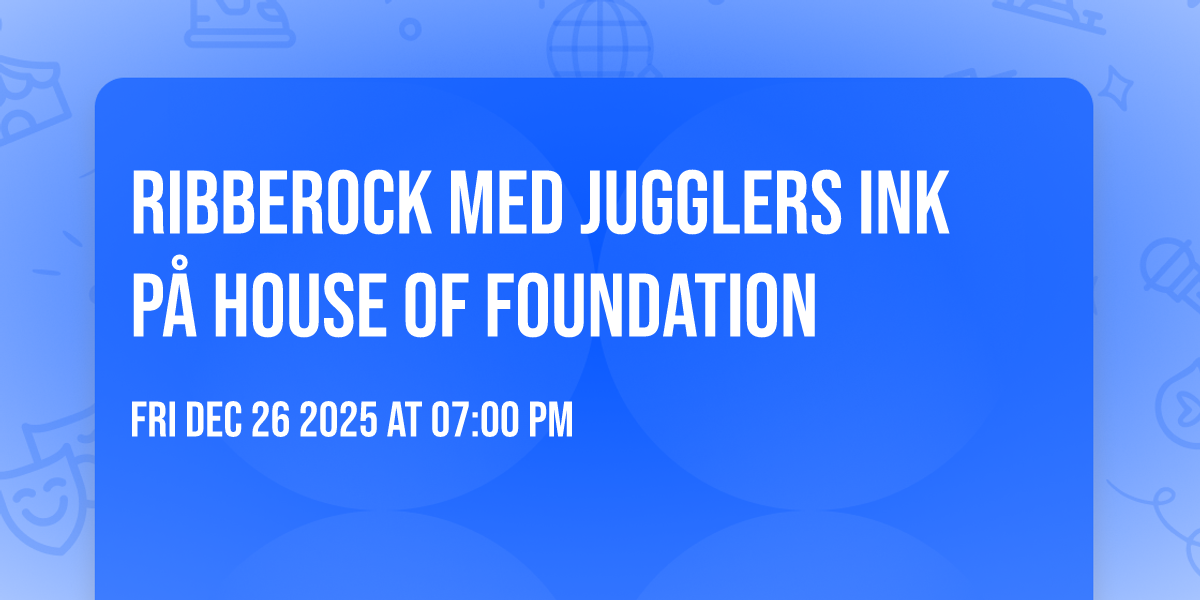 RIBBEROCK MED JUGGLERS INK PÅ HOUSE OF FOUNDATION

FRI DEC 26 2025 AT 07:00 PM